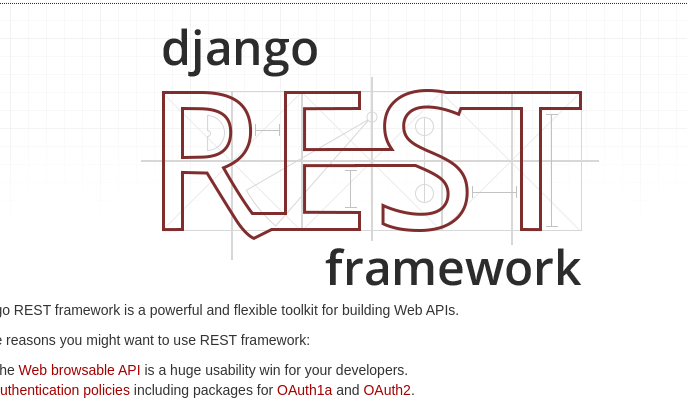 django
REST
framework

go REST framework is a powerful and flexible toolkit for building Web APIs.

e reasons you might want to use REST framework:

he Web browsable API is a huge usability win for your developers.
uthentication policies including packages for OAuth1a and OAuth2.